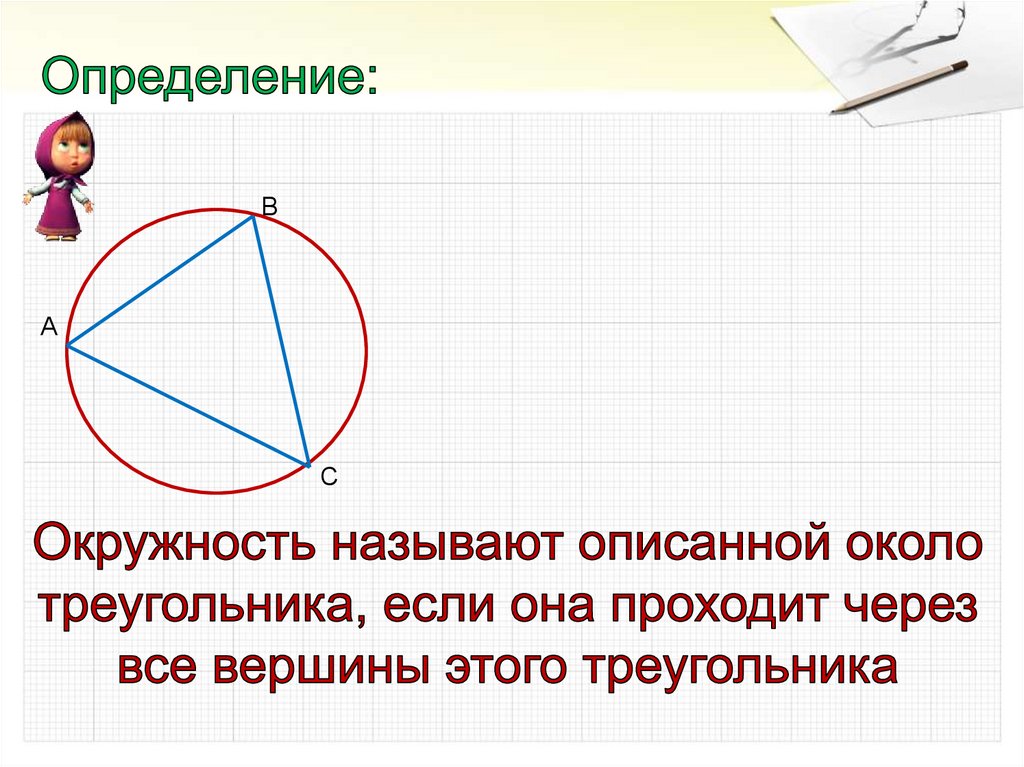 Определение:

B

A

C

Окружность называют описанной около треугольника, если она проходит через все вершины этого треугольника